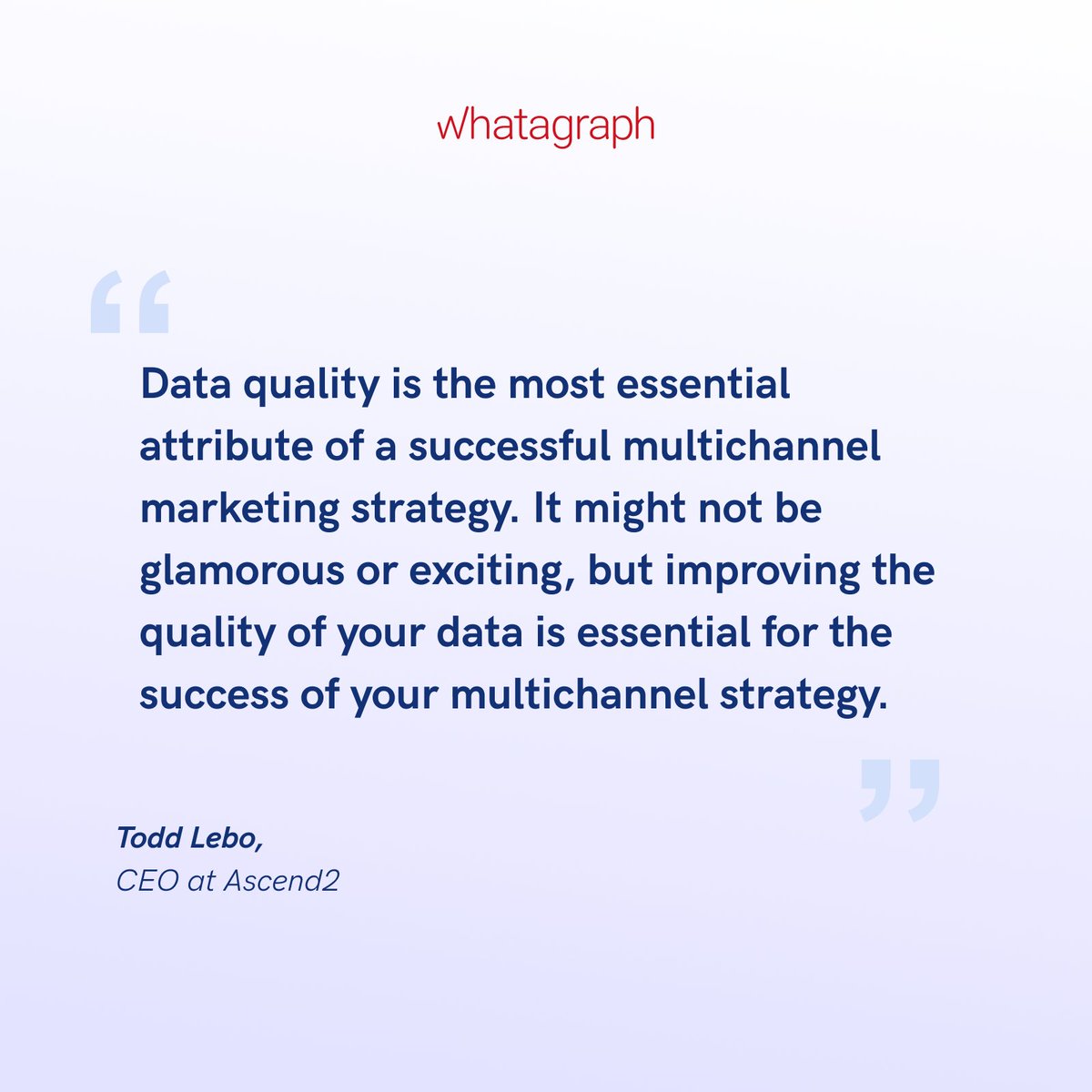 whatagraph

“

Data quality is the most essential attribute of a successful multichannel marketing strategy. It might not be glamorous or exciting, but improving the quality of your data is essential for the success of your multichannel strategy.

”

Todd Lebo,
CEO at Ascend2